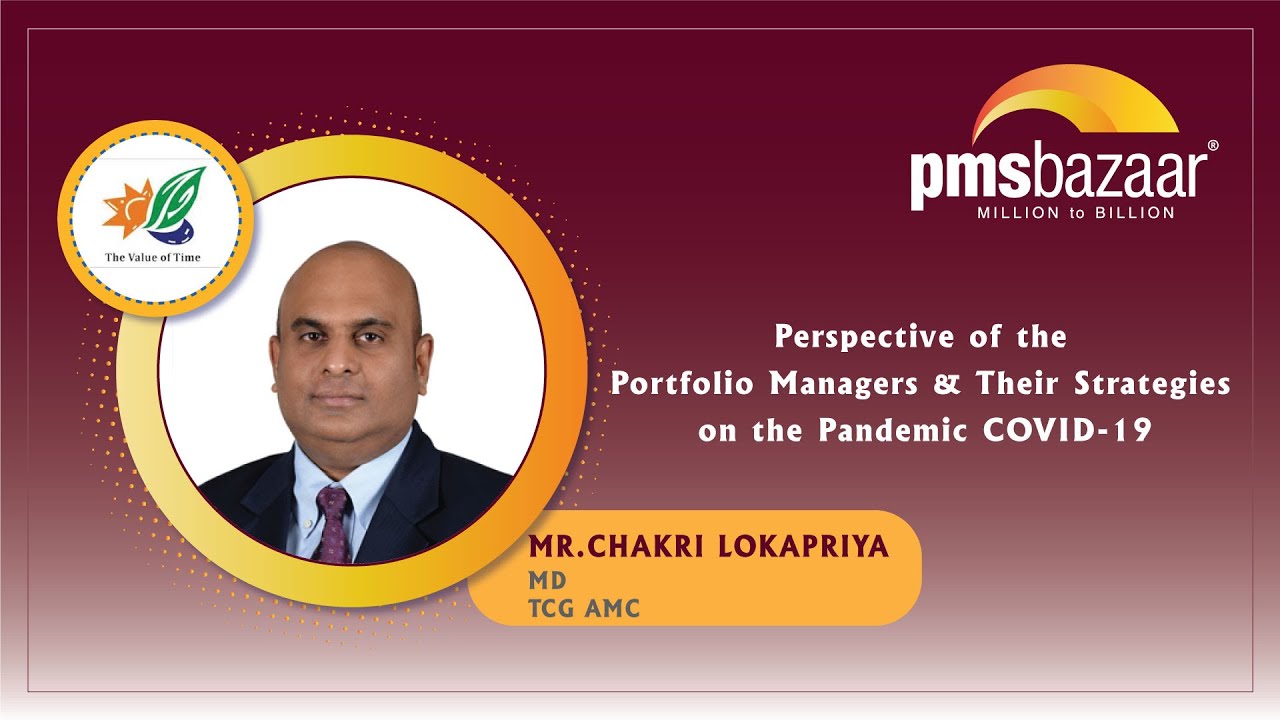 The Value of Time

pmsbazaar®
MILLION to BILLION

Perspective of the
Portfolio Managers & Their Strategies
on the Pandemic COVID-19

MR.CHAKRI LOKAPRIYA
MD
TCG AMC